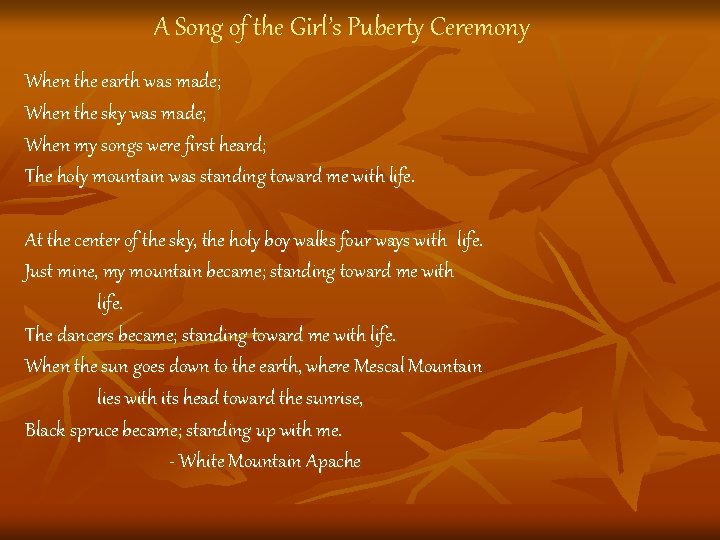 A Song of the Girl's Puberty Ceremony

When the earth was made;
When the sky was made;
When my songs were first heard;
The holy mountain was standing toward me with life.

At the center of the sky, the holy boy walks four ways with life.
Just mine, my mountain became; standing toward me with life.
The dancers became; standing toward me with life.
When the sun goes down to the earth, where Mescal Mountain lies with its head toward the sunrise,
Black spruce became; standing up with me.
- White Mountain Apache